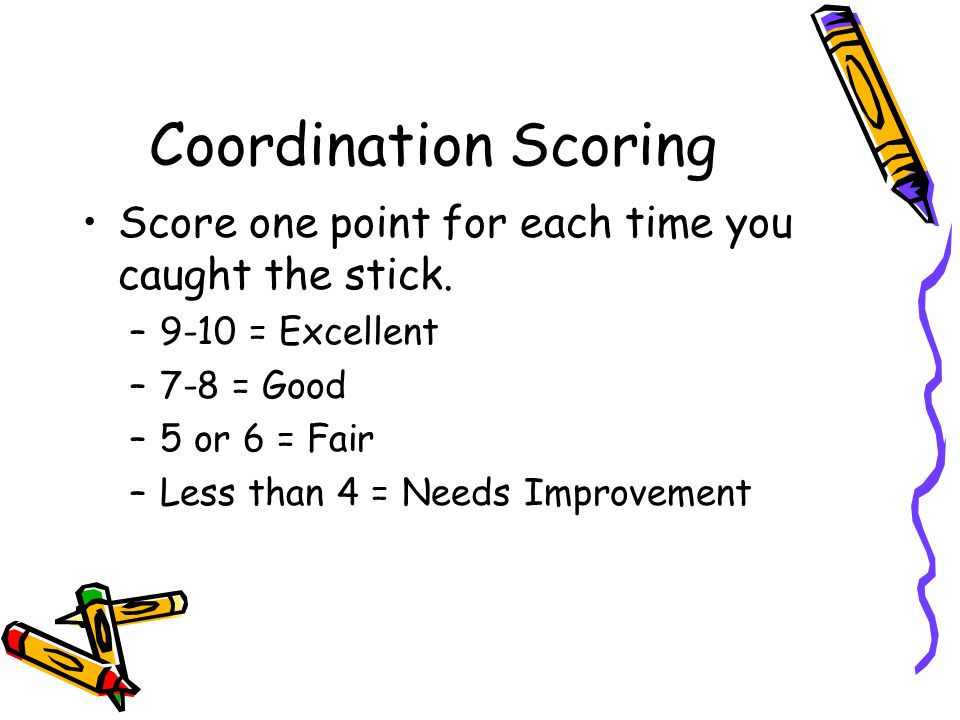 Coordination Scoring

• Score one point for each time you caught the stick.
  – 9-10 = Excellent
  – 7-8 = Good
  – 5 or 6 = Fair
  – Less than 4 = Needs Improvement